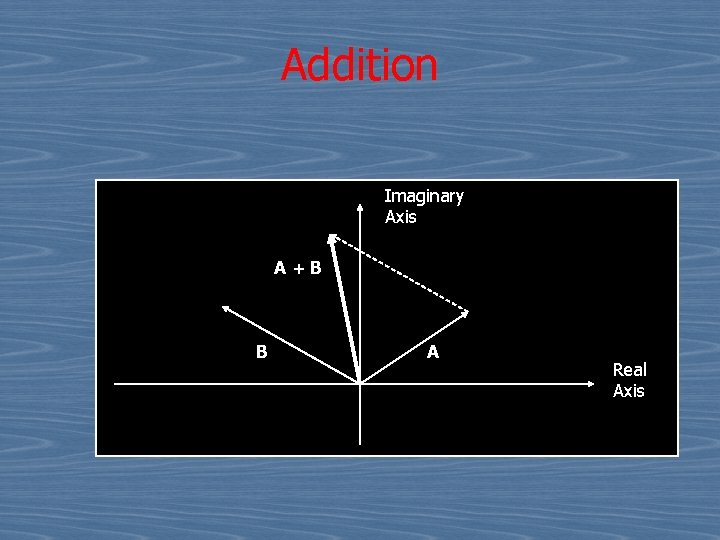 Addition

Imaginary Axis

A + B

B

A

Real Axis